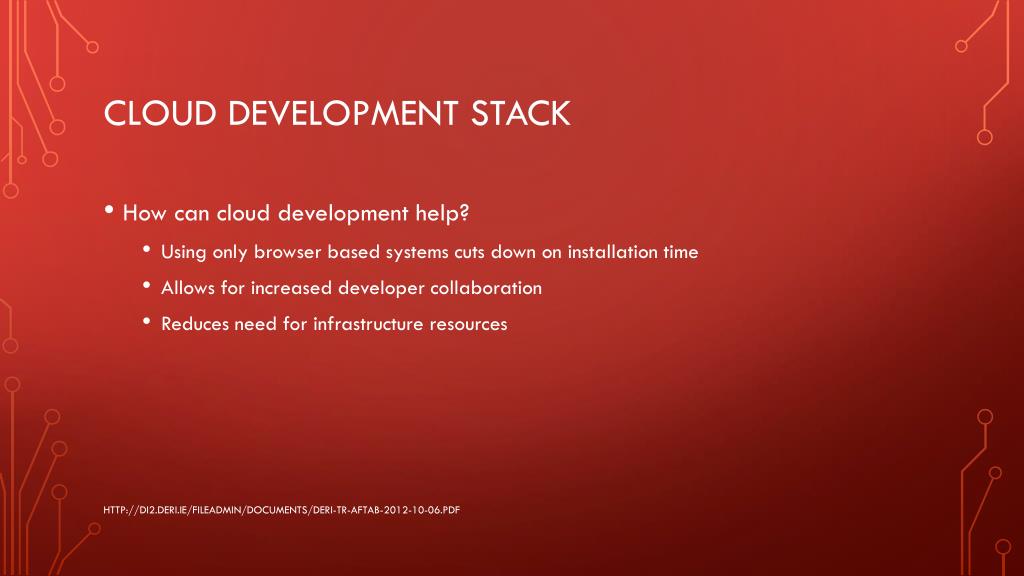 CLOUD DEVELOPMENT STACK

• How can cloud development help?

• Using only browser based systems cuts down on installation time

• Allows for increased developer collaboration

• Reduces need for infrastructure resources

HTTP://DI2.DERI.IE/FILEADMIN/DOCUMENTS/DERI-TR-AFTAB-2012-10-06.PDF